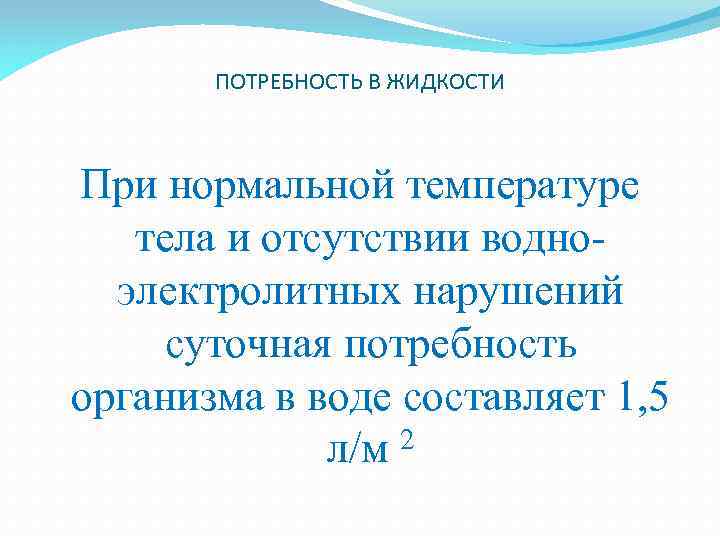 ПОТРЕБНОСТЬ В ЖИДКОСТИ

При нормальной температуре тела и отсутствии водно-электролитных нарушений суточная потребность организма в воде составляет 1,5 л/м $^2$